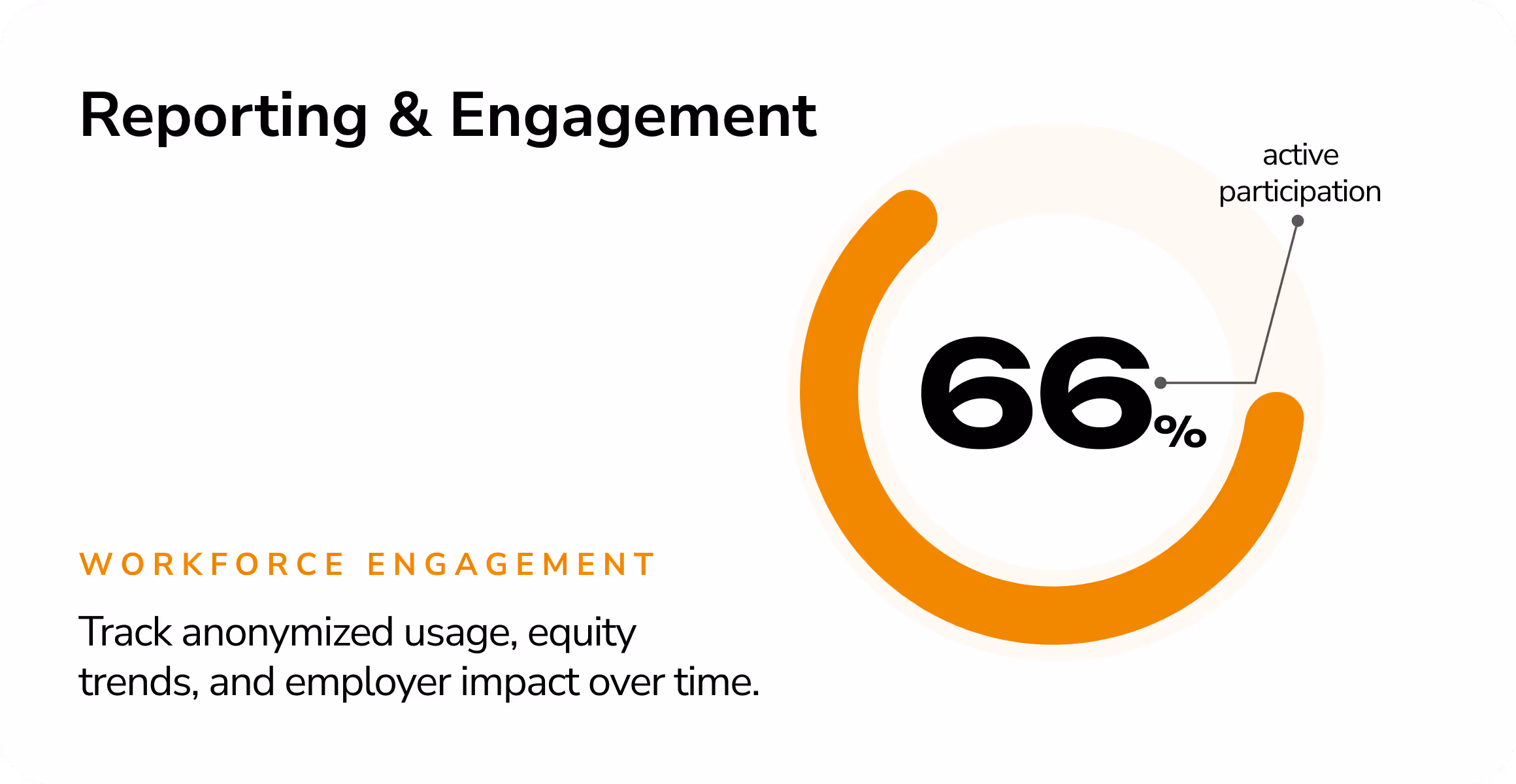 Reporting & Engagement

active participation

66%

WORKFORCE ENGAGEMENT

Track anonymized usage, equity trends, and employer impact over time.